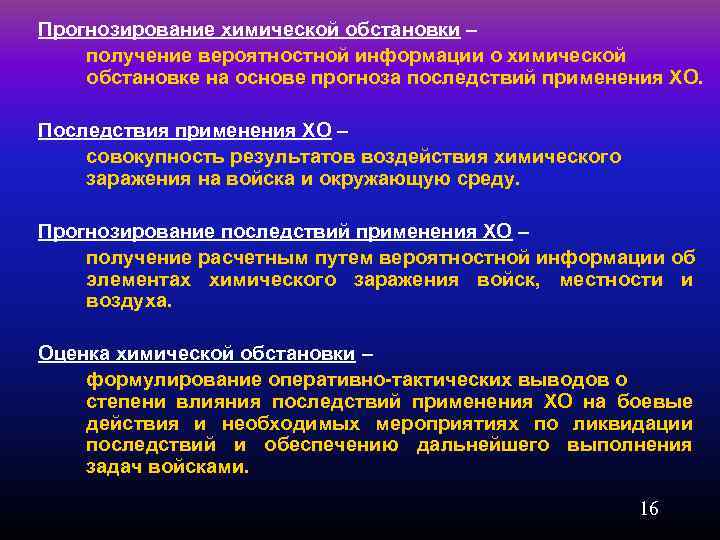 Прогнозирование химической обстановки –
получение вероятностной информации о химической обстановке на основе прогноза последствий применения ХО.

Последствия применения ХО –
совокупность результатов воздействия химического заражения на войска и окружающую среду.

Прогнозирование последствий применения ХО –
получение расчетным путем вероятностной информации об элементах химического заражения войск, местности и воздуха.

Оценка химической обстановки –
формулирование оперативно-тактических выводов о степени влияния последствий применения ХО на боевые действия и необходимых мероприятиях по ликвидации последствий и обеспечению дальнейшего выполнения задач войсками.

16